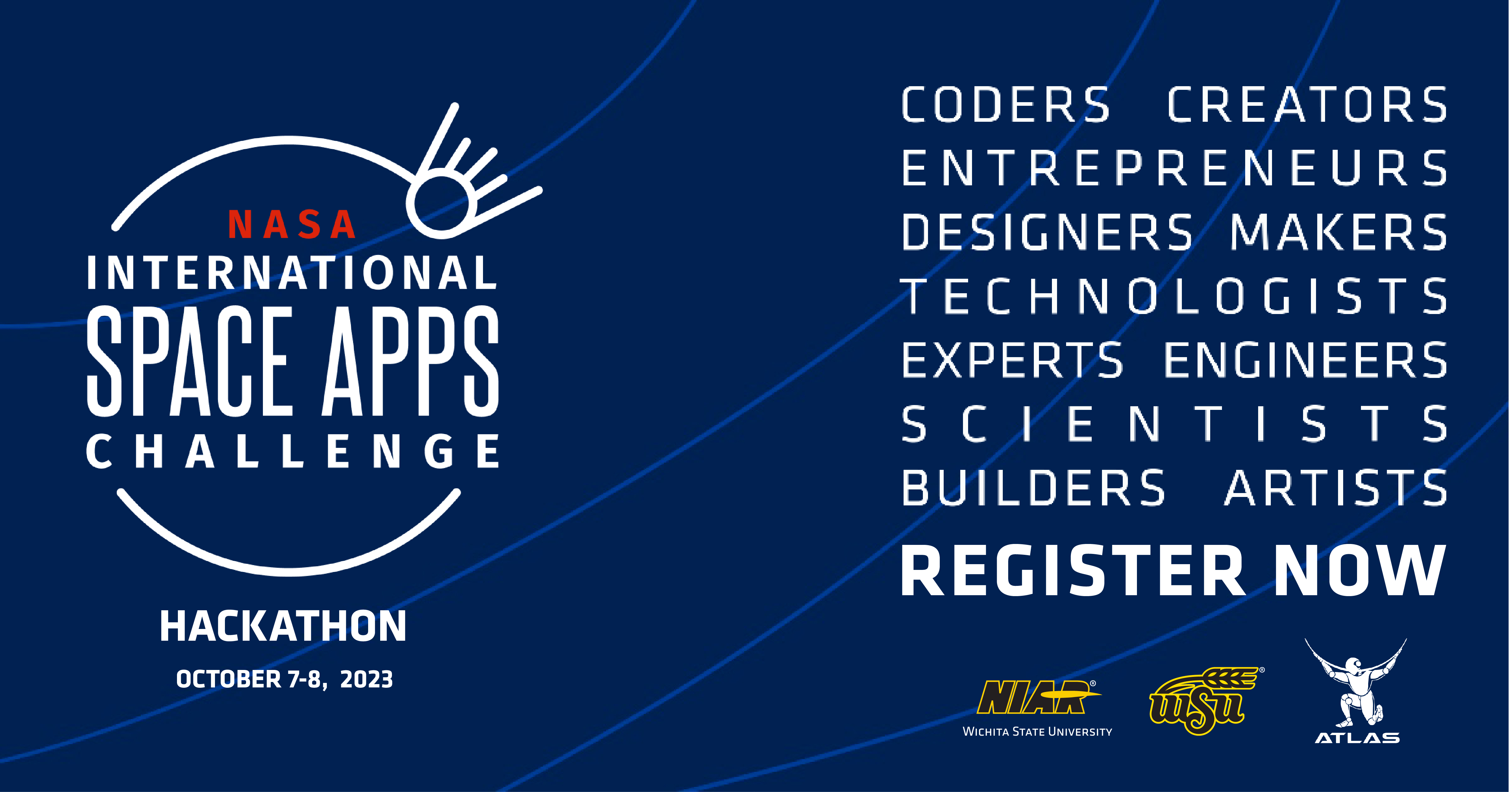 NASA
INTERNATIONAL
SPACE APPS
CHALLENGE

HACKATHON
OCTOBER 7-8, 2023

CODERS CREATORS
ENTREPRENEURS
DESIGNERS MAKERS
TECHNOLOGISTS
EXPERTS ENGINEERS
SCIENTISTS
BUILDERS ARTISTS
REGISTER NOW

NIAR
WICHITA STATE UNIVERSITY

WSU

ATLAS